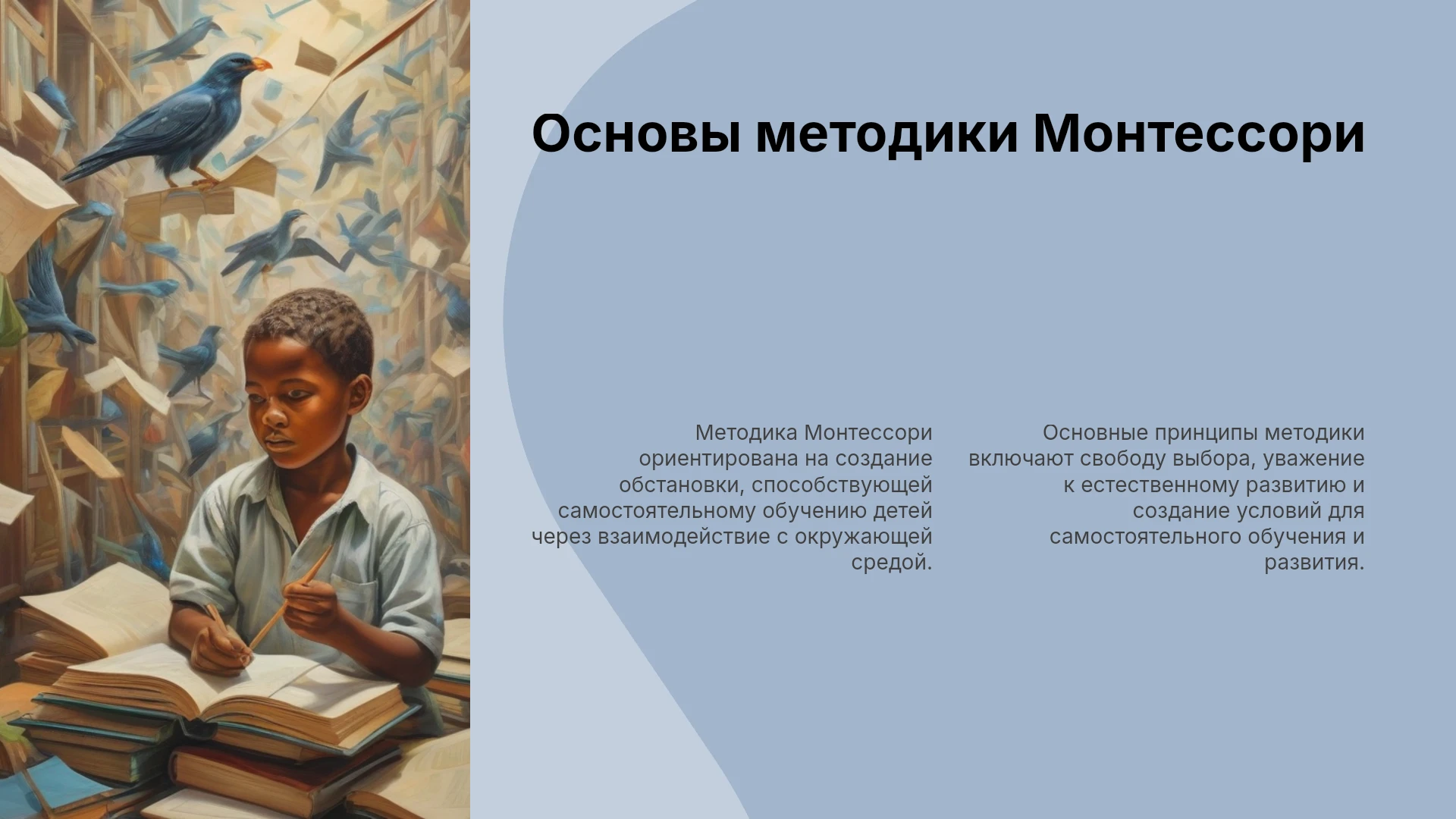 Основы методики Монтессори

Методика Монтессори ориентирована на создание обстановки, способствующей самостоятельному обучению детей через взаимодействие с окружающей средой.

Основные принципы методики включают свободу выбора, уважение к естественному развитию и создание условий для самостоятельного обучения и развития.